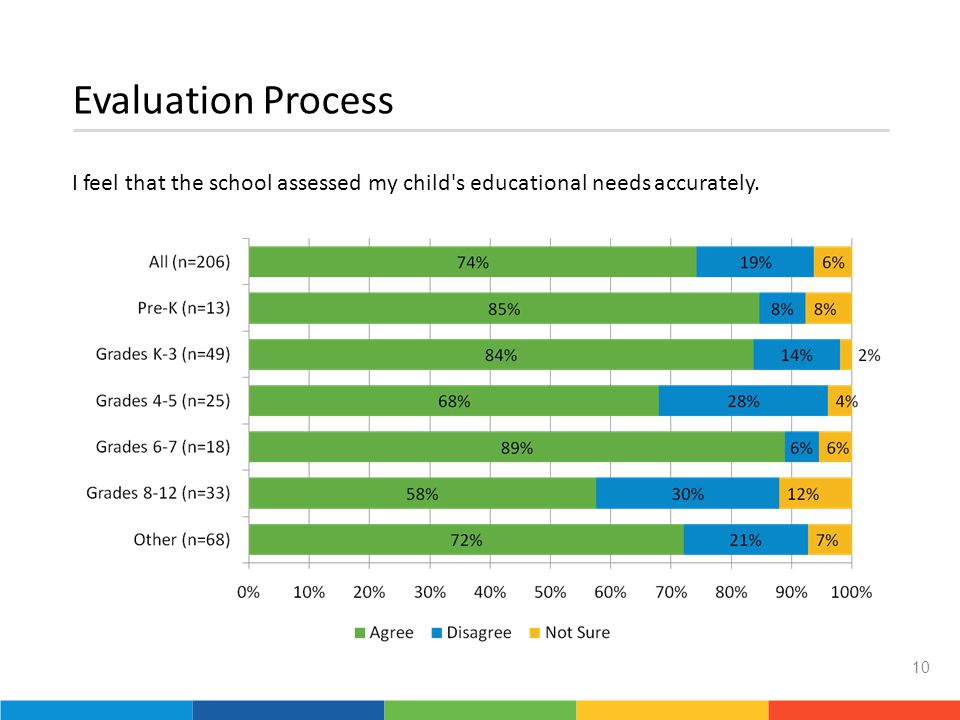 Evaluation Process

I feel that the school assessed my child's educational needs accurately.

All (n=206) 74% 19% 6%
Pre-K (n=13) 85% 8% 8%
Grades K-3 (n=49) 84% 14% 2%
Grades 4-5 (n=25) 68% 28% 4%
Grades 6-7 (n=18) 89% 6% 6%
Grades 8-12 (n=33) 58% 30% 12%
Other (n=68) 72% 21% 7%

0% 10% 20% 30% 40% 50% 60% 70% 80% 90% 100%

Agree Disagree Not Sure

10